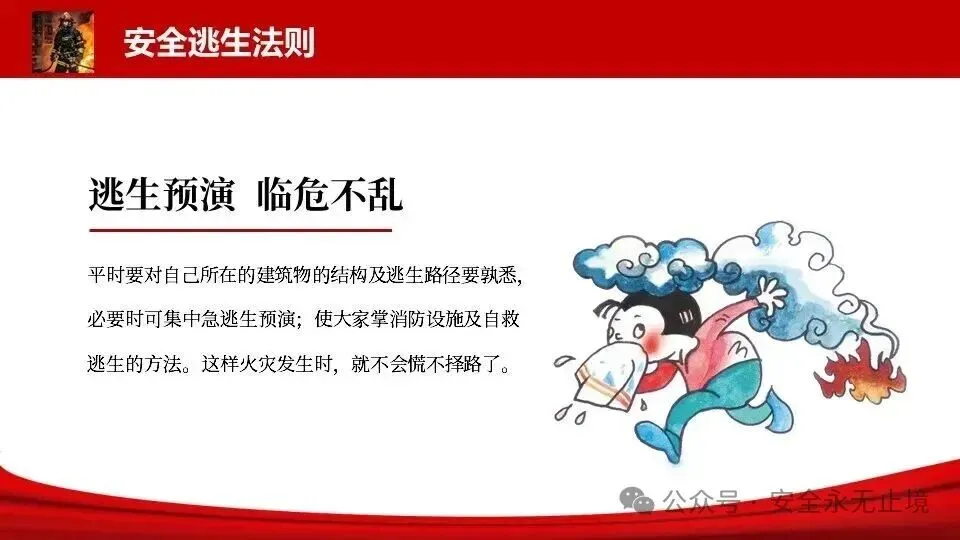 安全逃生法则

逃生预演 临危不乱

平时要对自己所在的建筑物的结构及逃生路径要孰悉，必要时可集中急逃生预演；使大家掌消防设施及自救逃生的方法。这样火灾发生时，就不会慌不择路了。

公众号 · 安全永无止境